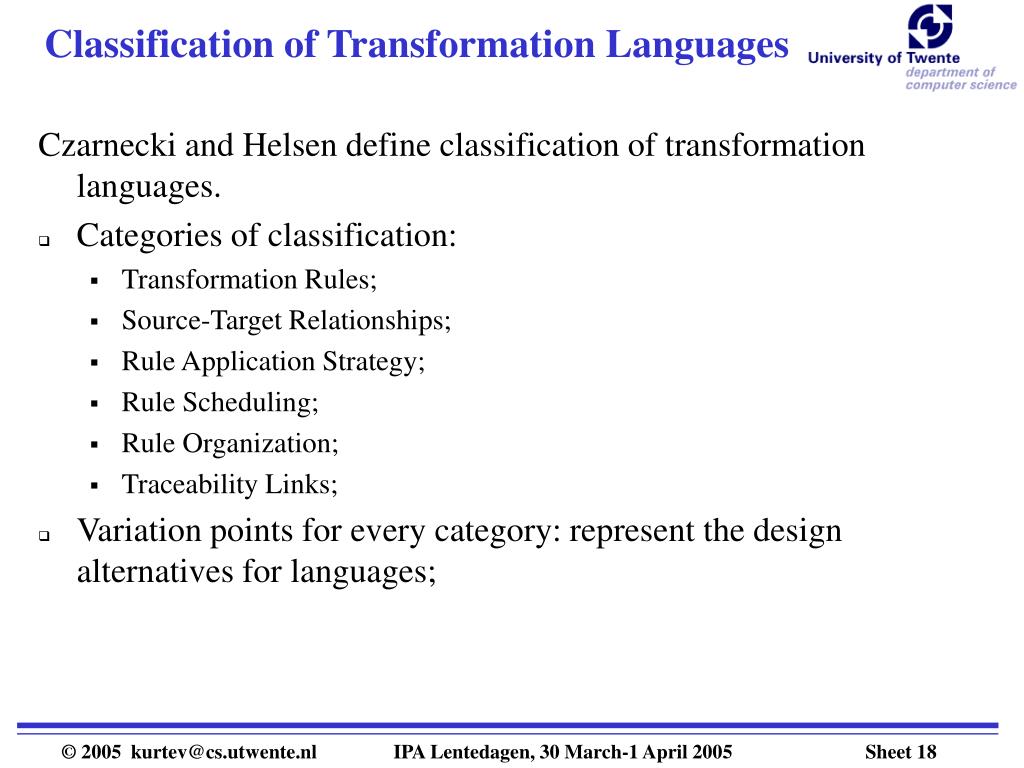 Classification of Transformation Languages

University of Twente
department of
computer science

Czarnecki and Helsen define classification of transformation languages.

- Categories of classification:
  - Transformation Rules;
  - Source-Target Relationships;
  - Rule Application Strategy;
  - Rule Scheduling;
  - Rule Organization;
  - Traceability Links;
- Variation points for every category: represent the design alternatives for languages;

© 2005 kurtev@cs.utwente.nl IPA Lentedagen, 30 March-1 April 2005 Sheet 18